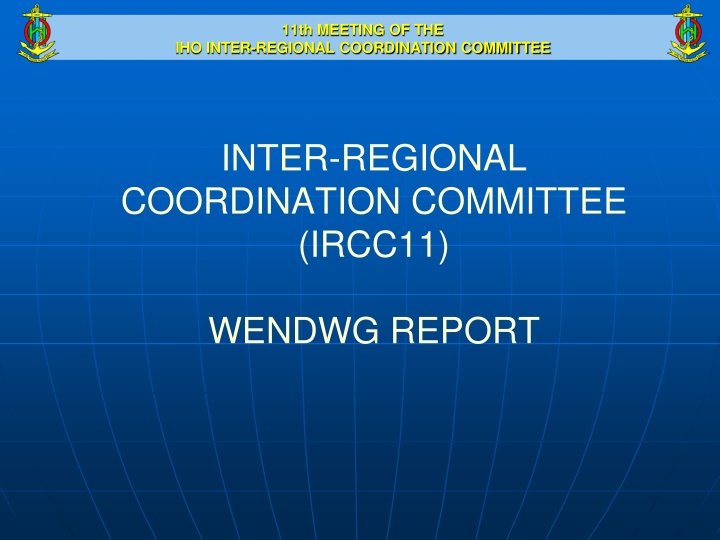 11th MEETING OF THE
IHO INTER-REGIONAL COORDINATION COMMITTEE

INTER-REGIONAL COORDINATION COMMITTEE (IRCC11)

WENDWG REPORT